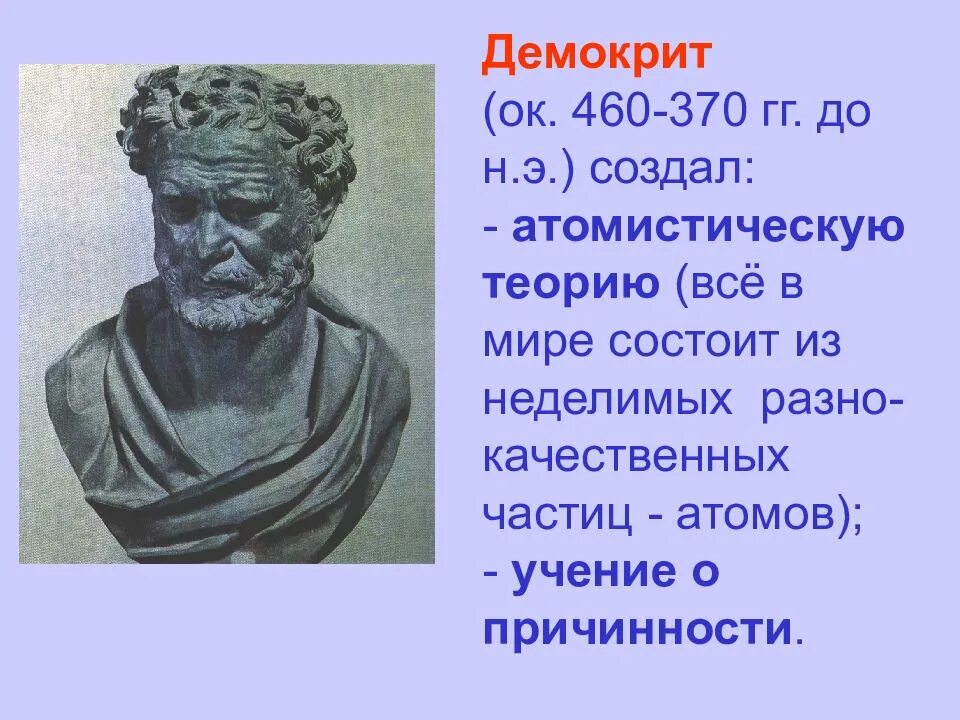 Демокрит
(ок. 460-370 гг. до н.э.) создал:
- атомистическую теорию (всё в мире состоит из неделимых разнокачественных частиц - атомов);
- учение о причинности.